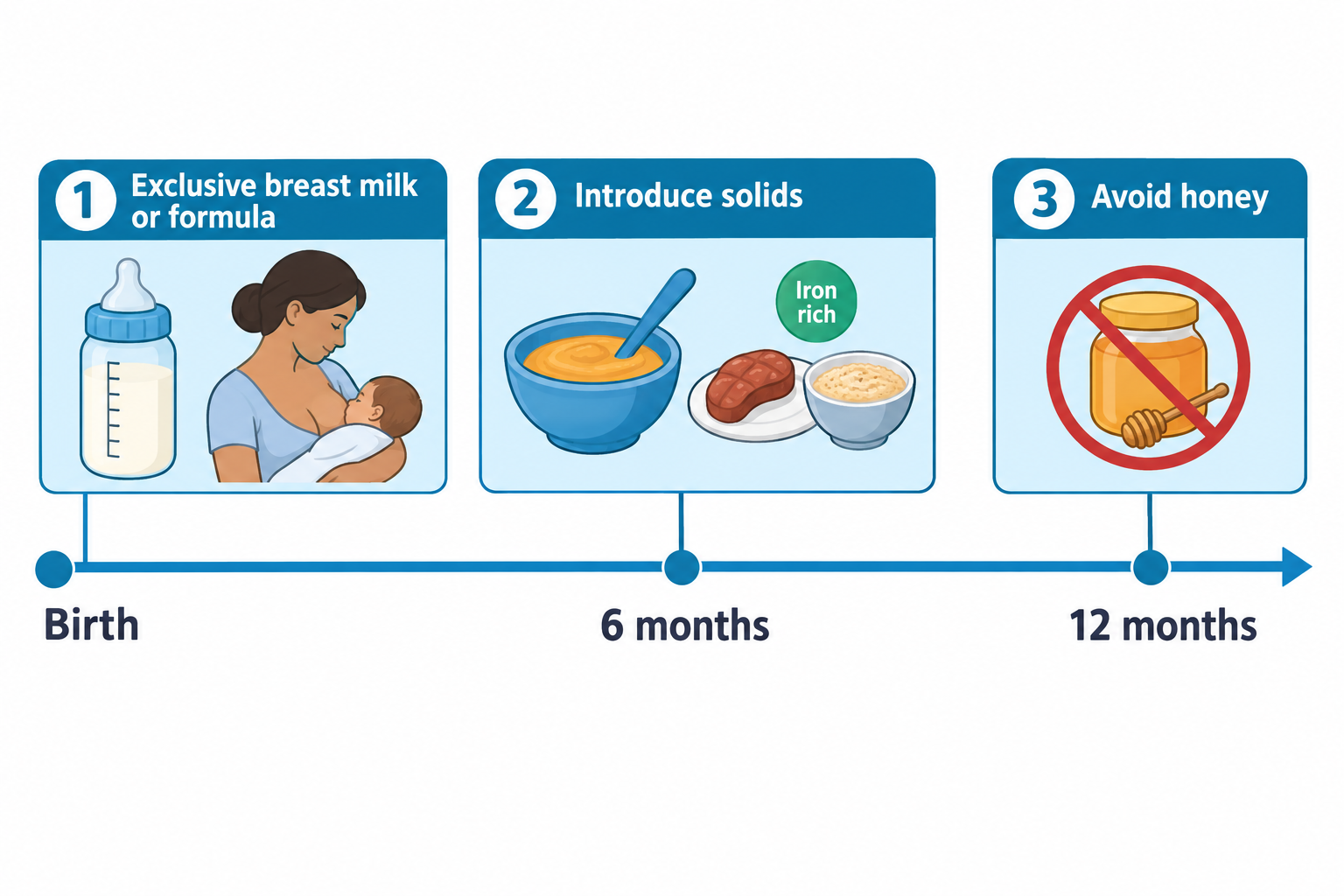 1 Exclusive breast milk or formula

2 Introduce solids

Iron rich

3 Avoid honey

Birth

6 months

12 months